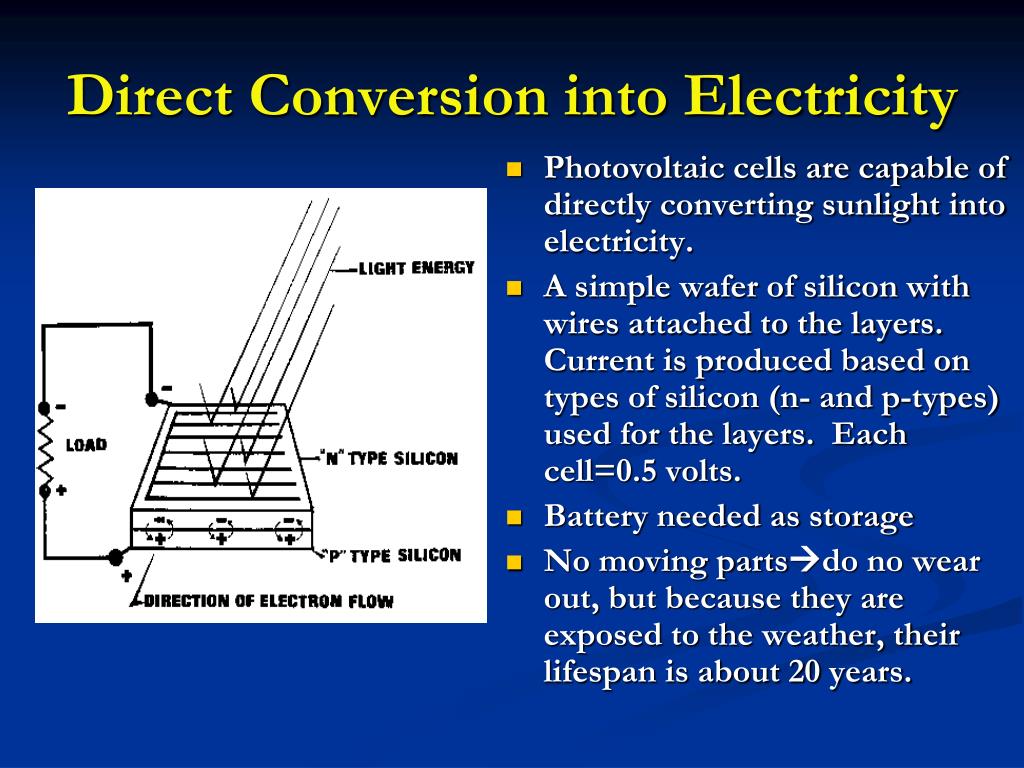 Direct Conversion into Electricity

LIGHT ENERGY
LOAD
"N" TYPE SILICON
"P" TYPE SILICON
DIRECTION OF ELECTRON FLOW

- Photovoltaic cells are capable of directly converting sunlight into electricity.
- A simple wafer of silicon with wires attached to the layers. Current is produced based on types of silicon (n- and p-types) used for the layers. Each cell=0.5 volts.
- Battery needed as storage
- No moving parts→do no wear out, but because they are exposed to the weather, their lifespan is about 20 years.